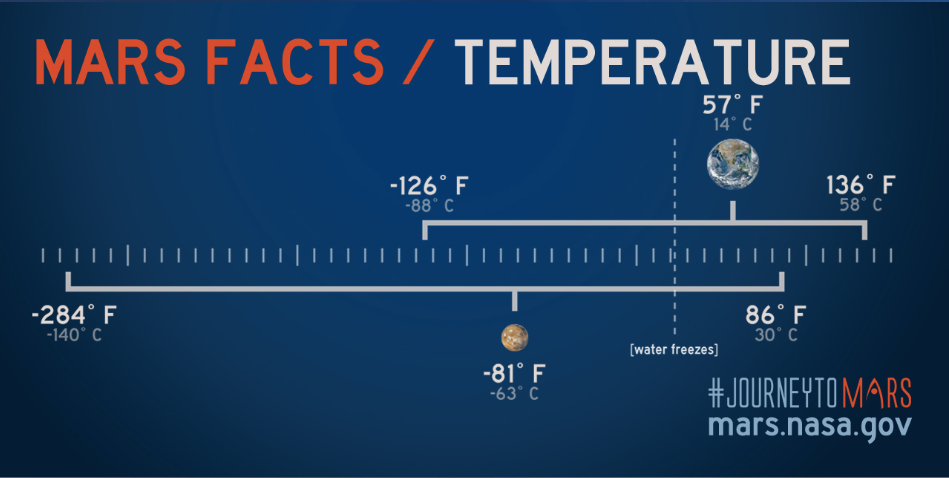 MARS FACTS / TEMPERATURE

57° F
14° C

-126° F
-88° C

136° F
58° C

-284° F
-140° C

86° F
30° C

[water freezes]

-81° F
-63° C

#JOURNEYTOMARS
mars.nasa.gov